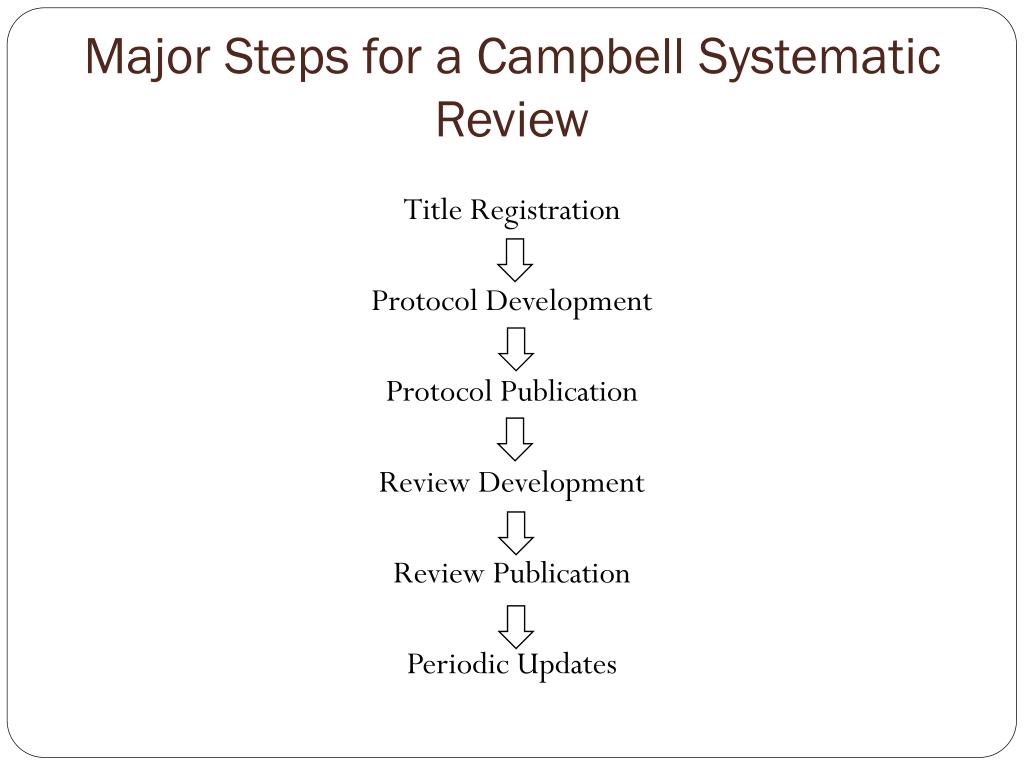 Major Steps for a Campbell Systematic Review

Title Registration

Protocol Development

Protocol Publication

Review Development

Review Publication

Periodic Updates